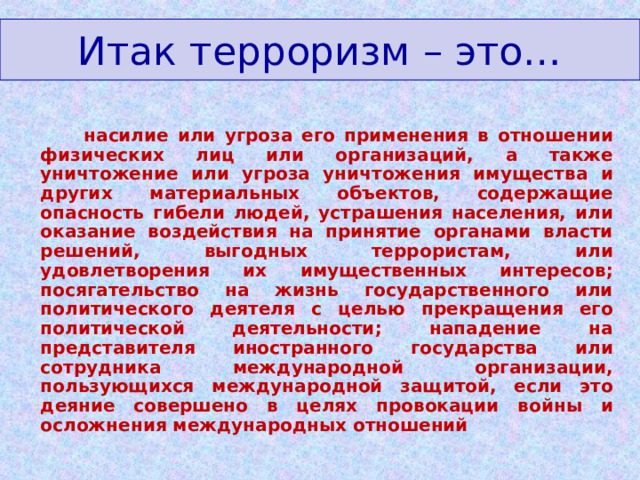 Итак терроризм – это…

насилие или угроза его применения в отношении физических лиц или организаций, а также уничтожение или угроза уничтожения имущества и других материальных объектов, содержащие опасность гибели людей, устрашения населения, или оказание воздействия на принятие органами власти решений, выгодных террористам, или удовлетворения их имущественных интересов; посягательство на жизнь государственного или политического деятеля с целью прекращения его политической деятельности; нападение на представителя иностранного государства или сотрудника международной организации, пользующихся международной защитой, если это деяние совершено в целях провокации войны и осложнения международных отношений